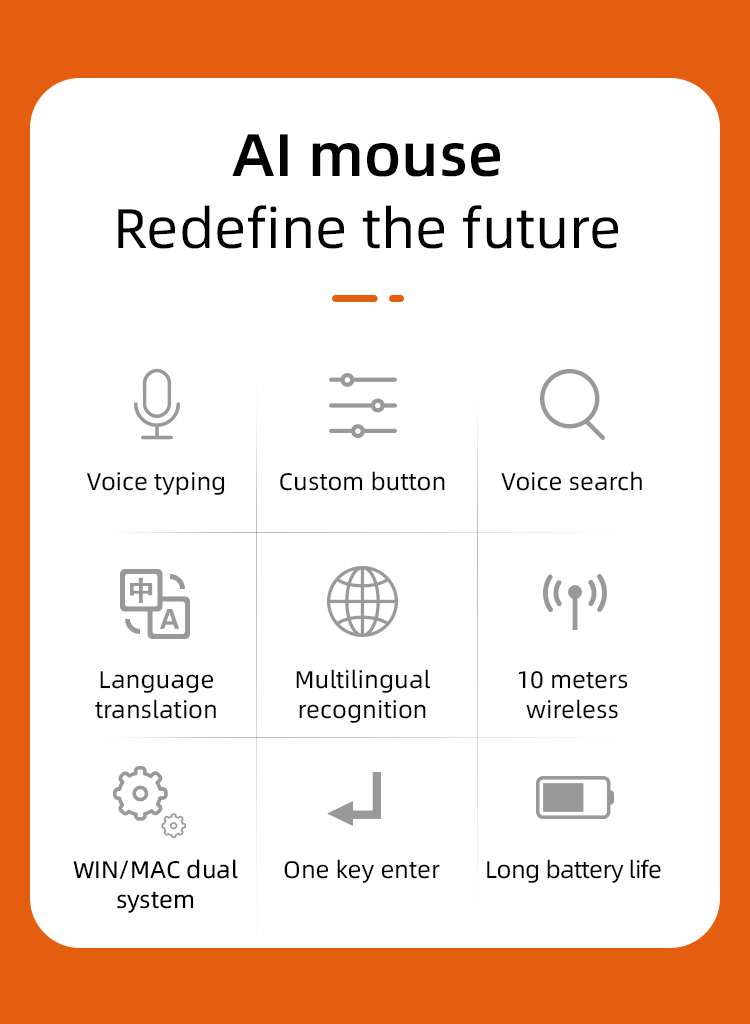 AI mouse
Redefine the future

Voice typing

Custom button

Voice search

中 A

Language translation

Multilingual recognition

10 meters wireless

WIN/MAC dual system

One key enter

Long battery life